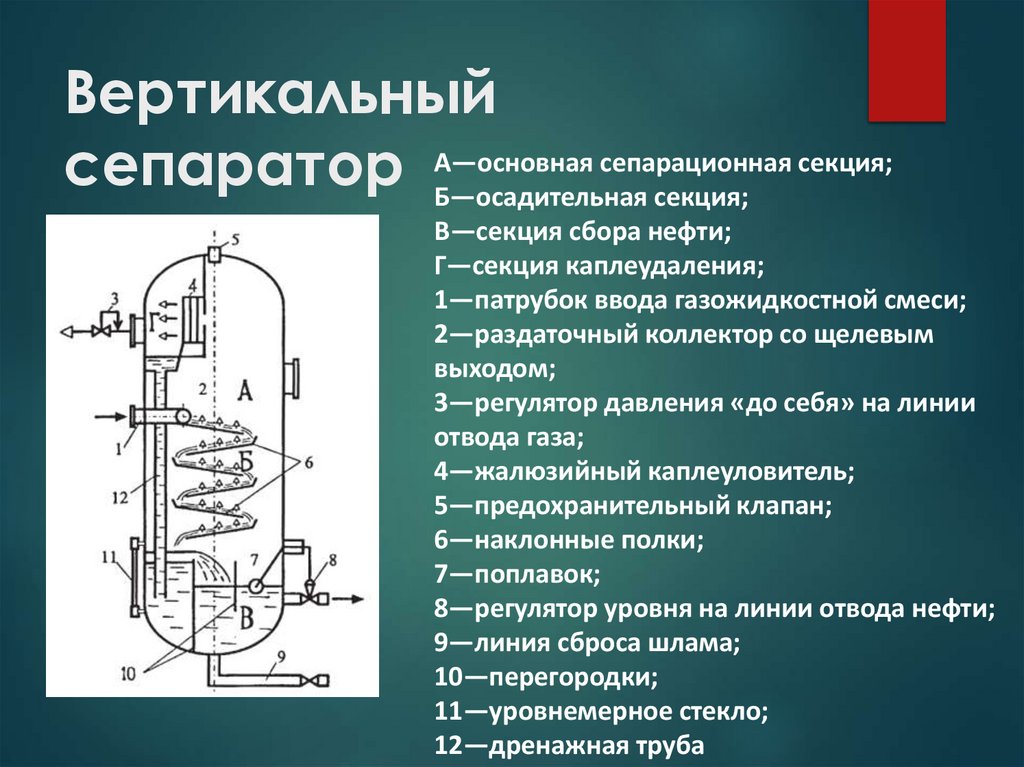 Вертикальный сепаратор

5
3
4
Г
2
А
1
Б
6
12
11
7
8
В
10
9

А—основная сепарационная секция;
Б—осадительная секция;
В—секция сбора нефти;
Г—секция каплеудаления;
1—патрубок ввода газожидкостной смеси;
2—раздаточный коллектор со щелевым выходом;
3—регулятор давления «до себя» на линии отвода газа;
4—жалюзийный каплеуловитель;
5—предохранительный клапан;
6—наклонные полки;
7—поплавок;
8—регулятор уровня на линии отвода нефти;
9—линия сброса шлама;
10—перегородки;
11—уровнемерное стекло;
12—дренажная труба